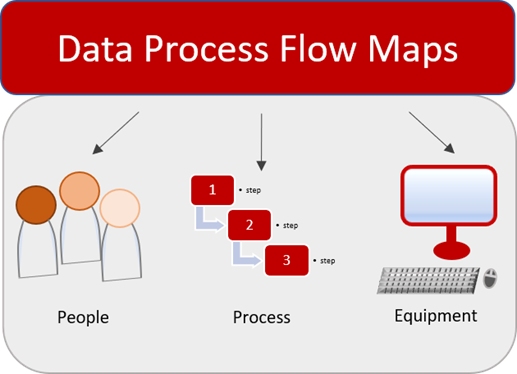 Data Process Flow Maps

1
• step
2
• step
3
• step

People

Process

Equipment